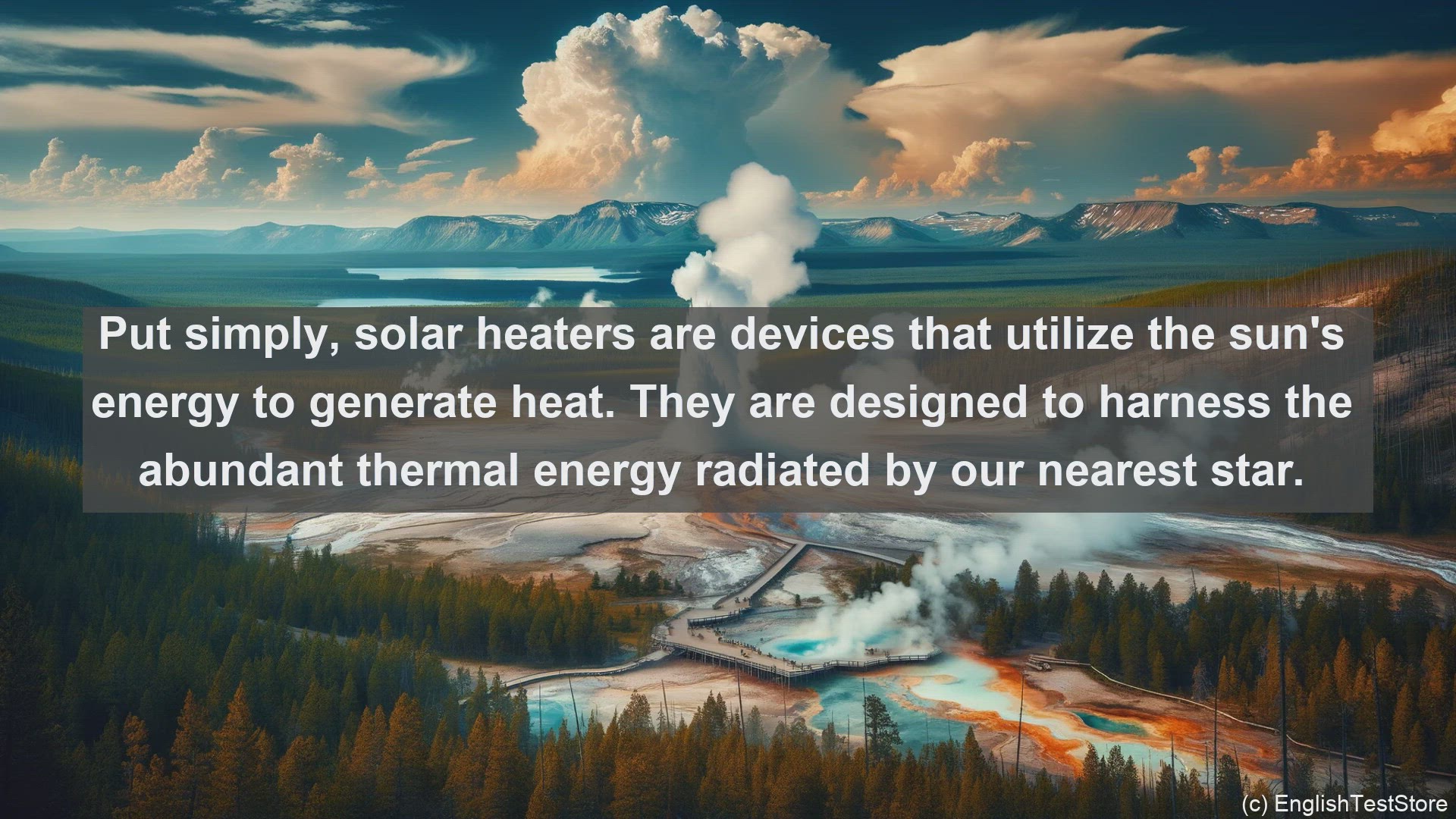 Put simply, solar heaters are devices that utilize the sun's energy to generate heat. They are designed to harness the abundant thermal energy radiated by our nearest star.

(c) EnglishTestStore